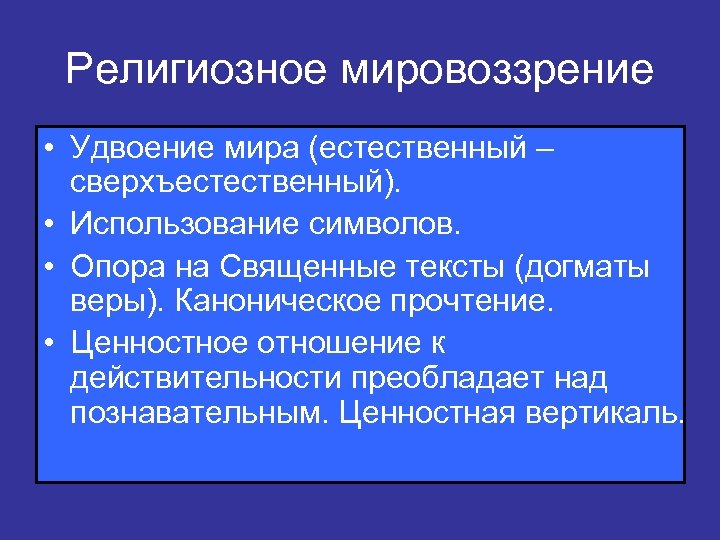 Религиозное мировоззрение

• Удвоение мира (естественный – сверхъестественный).
• Использование символов.
• Опора на Священные тексты (догматы веры). Каноническое прочтение.
• Ценностное отношение к действительности преобладает над познавательным. Ценностная вертикаль.